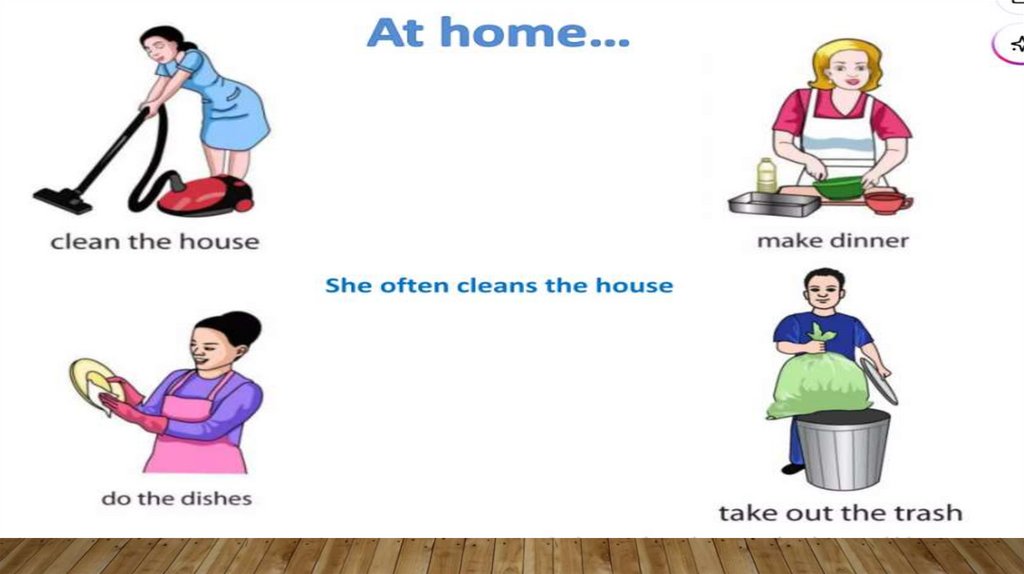 At home...

clean the house

make dinner

She often cleans the house

do the dishes

take out the trash